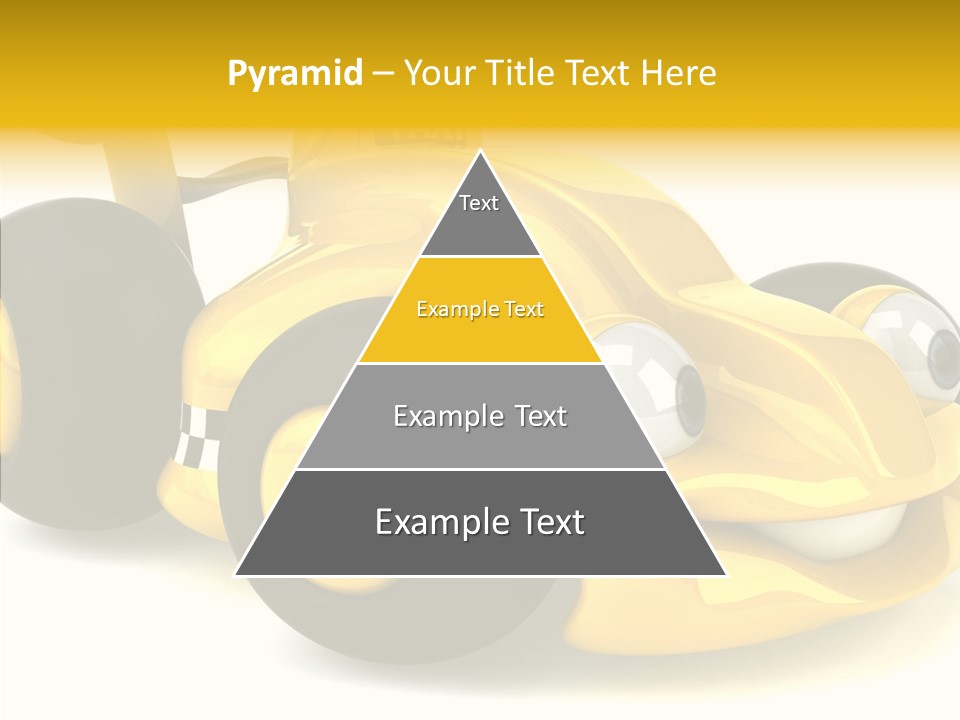 Pyramid – Your Title Text Here

Text

Example Text

Example Text

Example Text